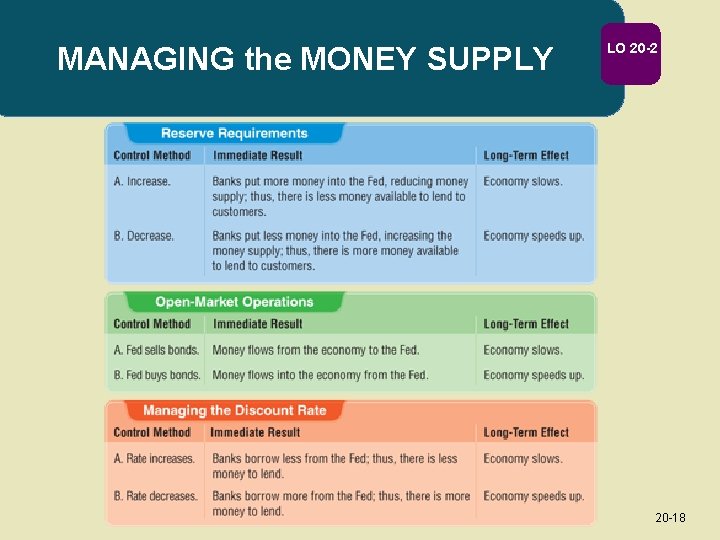 MANAGING the MONEY SUPPLY

LO 20-2

Reserve Requirements

| Control Method | Immediate Result | Long-Term Effect |
|---|---|---|
| A. Increase. | Banks put more money into the Fed, reducing money supply; thus, there is less money available to lend to customers. | Economy slows. |
| B. Decrease. | Banks put less money into the Fed, increasing the money supply; thus, there is more money available to lend to customers. | Economy speeds up. |

Open-Market Operations

| Control Method | Immediate Result | Long-Term Effect |
|---|---|---|
| A. Fed sells bonds. | Money flows from the economy to the Fed. | Economy slows. |
| B. Fed buys bonds. | Money flows into the economy from the Fed. | Economy speeds up. |

Managing the Discount Rate

| Control Method | Immediate Result | Long-Term Effect |
|---|---|---|
| A. Rate increases. | Banks borrow less from the Fed; thus, there is less money to lend. | Economy slows. |
| B. Rate decreases. | Banks borrow more from the Fed; thus, there is more money to lend. | Economy speeds up. |

20-18